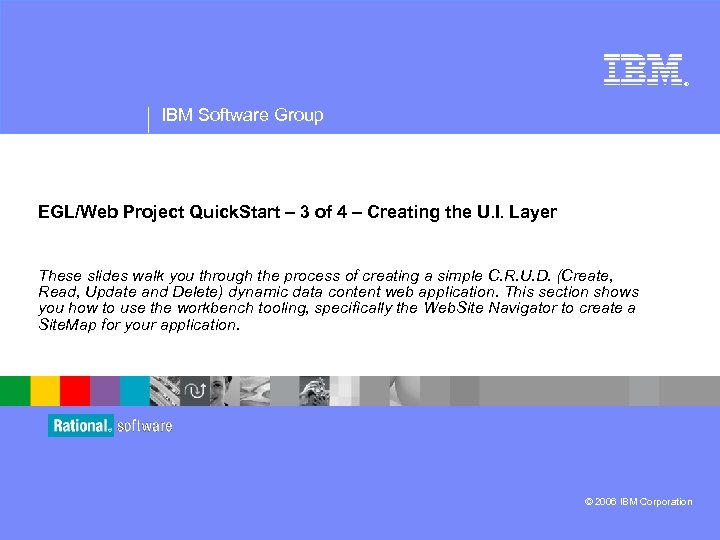 IBM

IBM Software Group

EGL/Web Project QuickStart – 3 of 4 – Creating the U.I. Layer

These slides walk you through the process of creating a simple C.R.U.D. (Create, Read, Update and Delete) dynamic data content web application. This section shows you how to use the workbench tooling, specifically the WebSite Navigator to create a SiteMap for your application.

Rational. software

© 2006 IBM Corporation